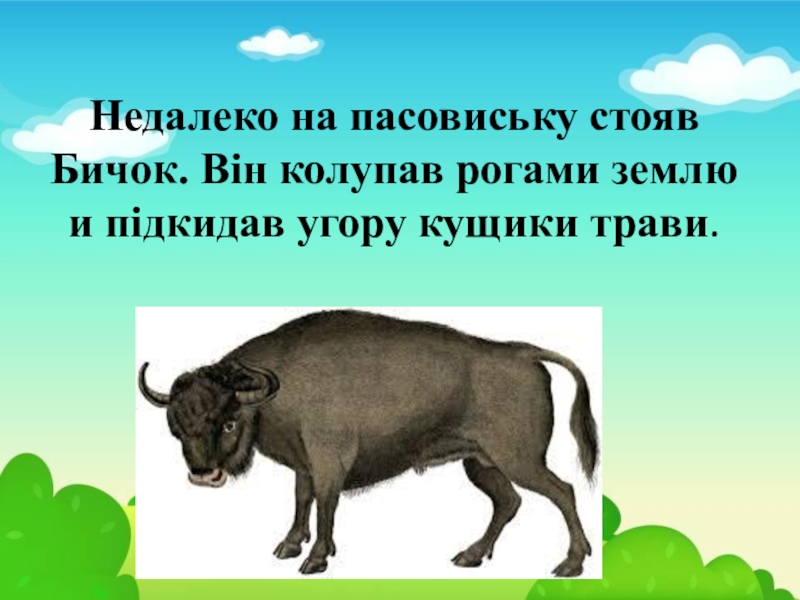 Недалеко на пасовиську стояв Бичок. Він колупав рогами землю и підкидав угору кущики трави.